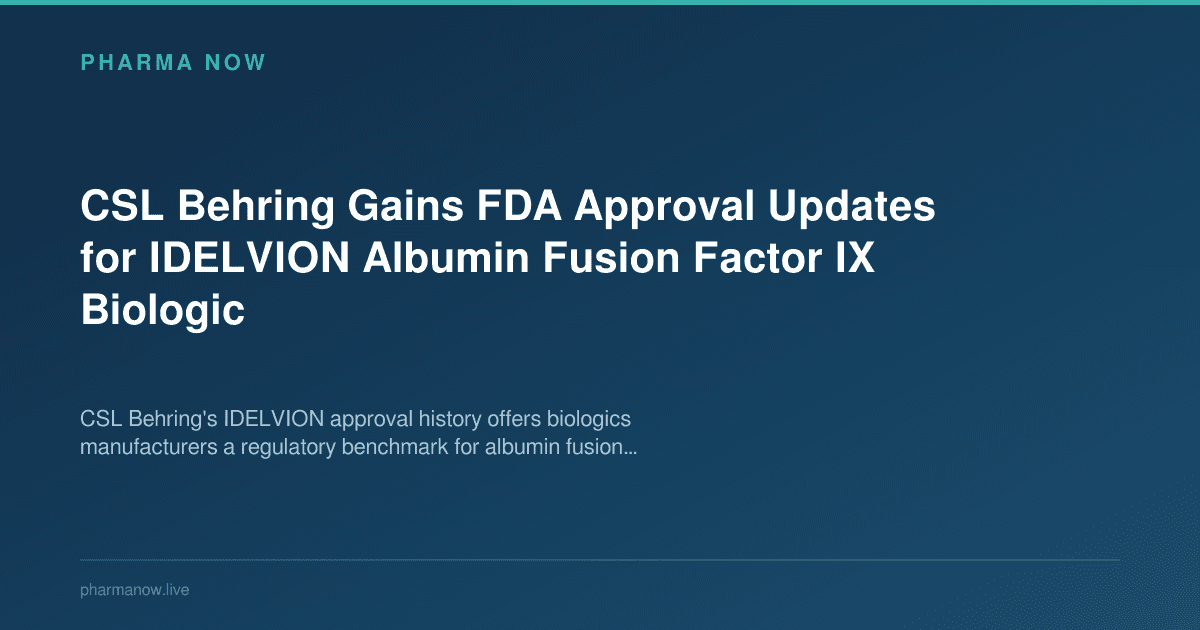 PHARMA NOW

CSL Behring Gains FDA Approval Updates for IDELVION Albumin Fusion Factor IX Biologic

CSL Behring's IDELVION approval history offers biologics manufacturers a regulatory benchmark for albumin fusion...

pharmanow.live